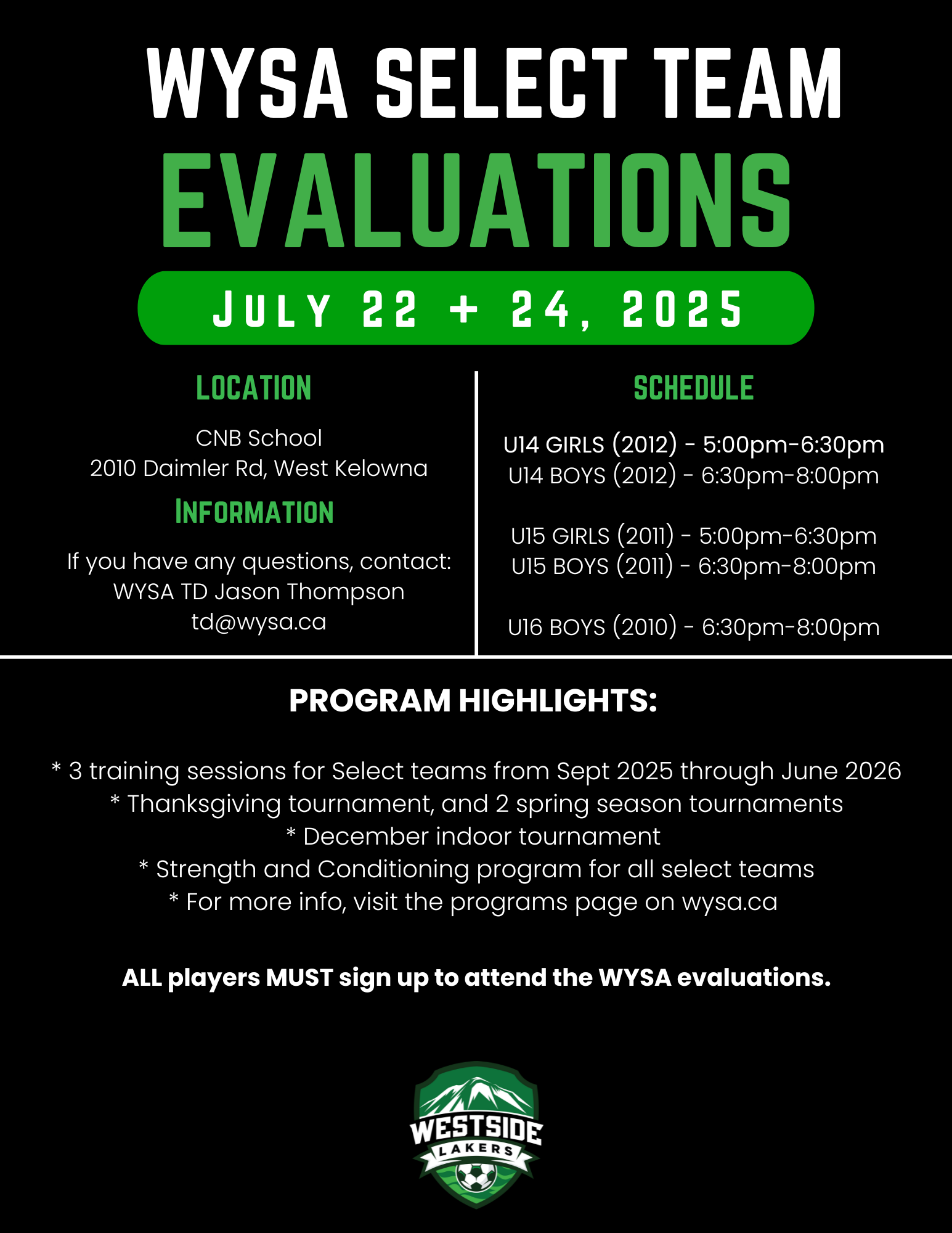 WYSA SELECT TEAM
EVALUATIONS

JULY 22 + 24, 2025

LOCATION

CNB School
2010 Daimler Rd, West Kelowna

INFORMATION

If you have any questions, contact:
WYSA TD Jason Thompson
td@wysa.ca

SCHEDULE

U14 GIRLS (2012) - 5:00pm-6:30pm
U14 BOYS (2012) - 6:30pm-8:00pm

U15 GIRLS (2011) - 5:00pm-6:30pm
U15 BOYS (2011) - 6:30pm-8:00pm

U16 BOYS (2010) - 6:30pm-8:00pm

PROGRAM HIGHLIGHTS:

* 3 training sessions for Select teams from Sept 2025 through June 2026
* Thanksgiving tournament, and 2 spring season tournaments
* December indoor tournament
* Strength and Conditioning program for all select teams
* For more info, visit the programs page on wysa.ca

ALL players MUST sign up to attend the WYSA evaluations.

WESTSIDE
LAKERS